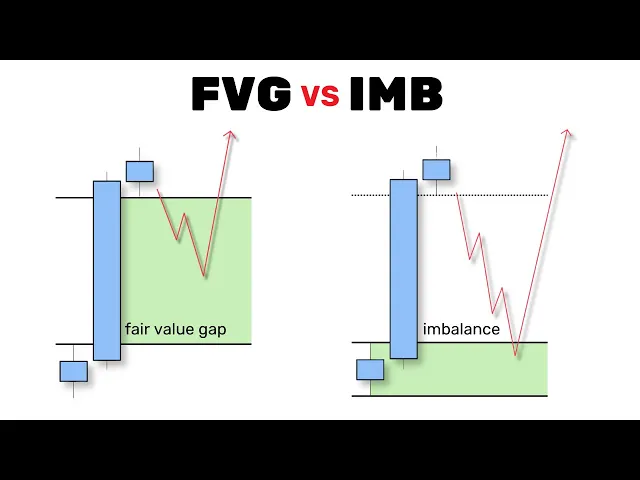 FVG vs IMB

fair value gap

imbalance